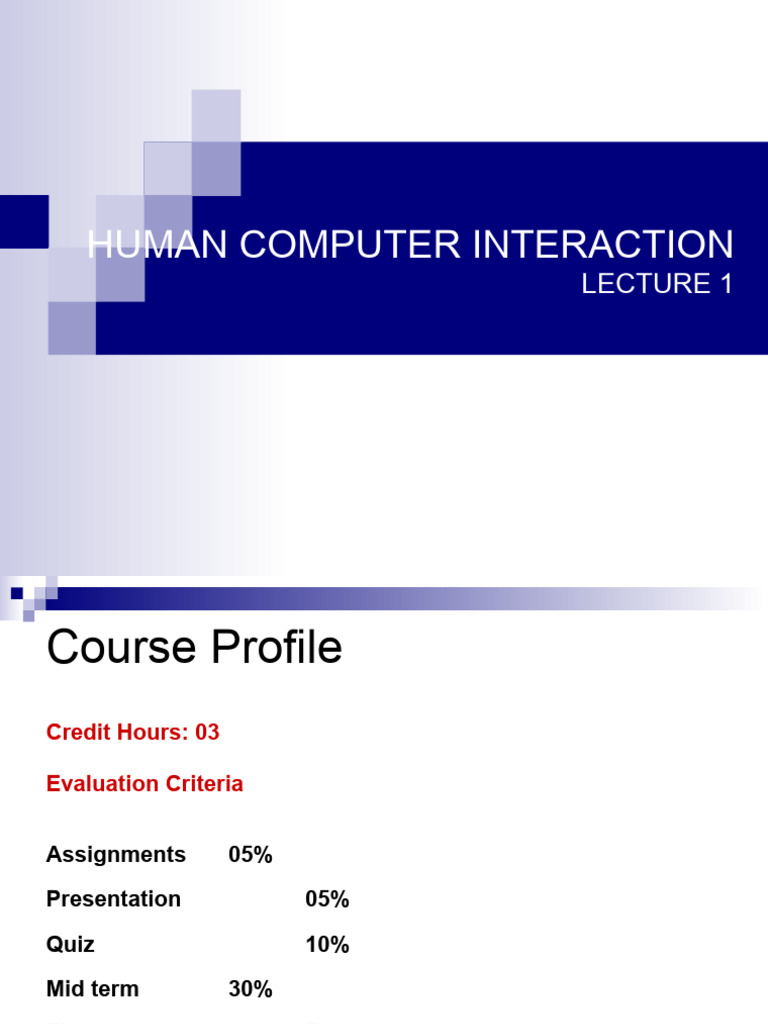 HUMAN COMPUTER INTERACTION
LECTURE 1

Course Profile

Credit Hours: 03

Evaluation Criteria

Assignments 05%

Presentation 05%

Quiz 10%

Mid term 30%